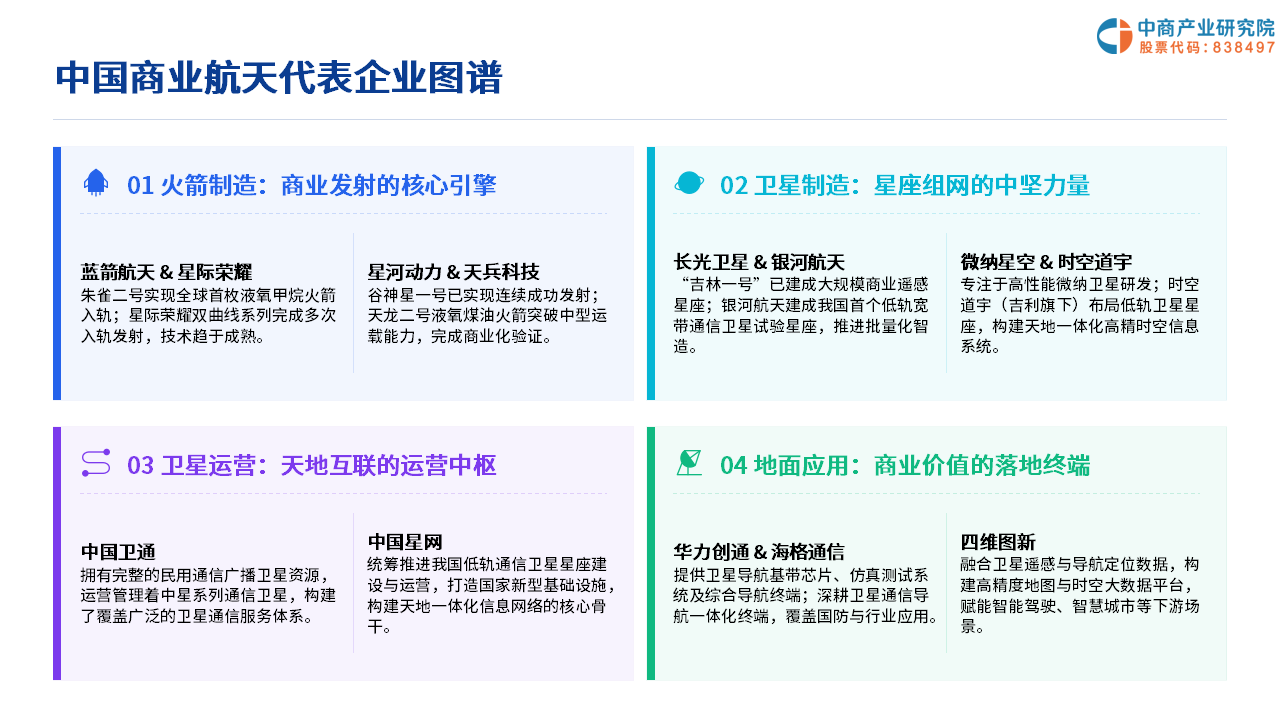 中商产业研究院
股票代码：838497

中国商业航天代表企业图谱

01 火箭制造：商业发射的核心引擎

蓝箭航天 & 星际荣耀
朱雀二号实现全球首枚液氧甲烷火箭入轨；星际荣耀双曲线系列完成多次入轨发射，技术趋于成熟。

星河动力 & 天兵科技
谷神星一号已实现连续成功发射；天龙二号液氧煤油火箭突破中型运载能力，完成商业化验证。

02 卫星制造：星座组网的中坚力量

长光卫星 & 银河航天
“吉林一号”已建成大规模商业遥感星座；银河航天建成我国首个低轨宽带通信卫星试验星座，推进批量化智造。

微纳星空 & 时空道宇
专注于高性能微纳卫星研发；时空道宇（吉利旗下）布局低轨卫星星座，构建天地一体化高精时空信息系统。

03 卫星运营：天地互联的运营中枢

中国卫通
拥有完整的民用通信广播卫星资源，运营管理着中星系列通信卫星，构建了覆盖广泛的卫星通信服务体系。

中国星网
统筹推进我国低轨通信卫星星座建设与运营，打造国家新型基础设施，构建天地一体化信息网络的核心骨干。

04 地面应用：商业价值的落地终端

华力创通 & 海格通信
提供卫星导航基带芯片、仿真测试系统及综合导航终端；深耕卫星通信导航一体化终端，覆盖国防与行业应用。

四维图新
融合卫星遥感与导航定位数据，构建高精度地图与时空大数据平台，赋能智能驾驶、智慧城市等下游场景。